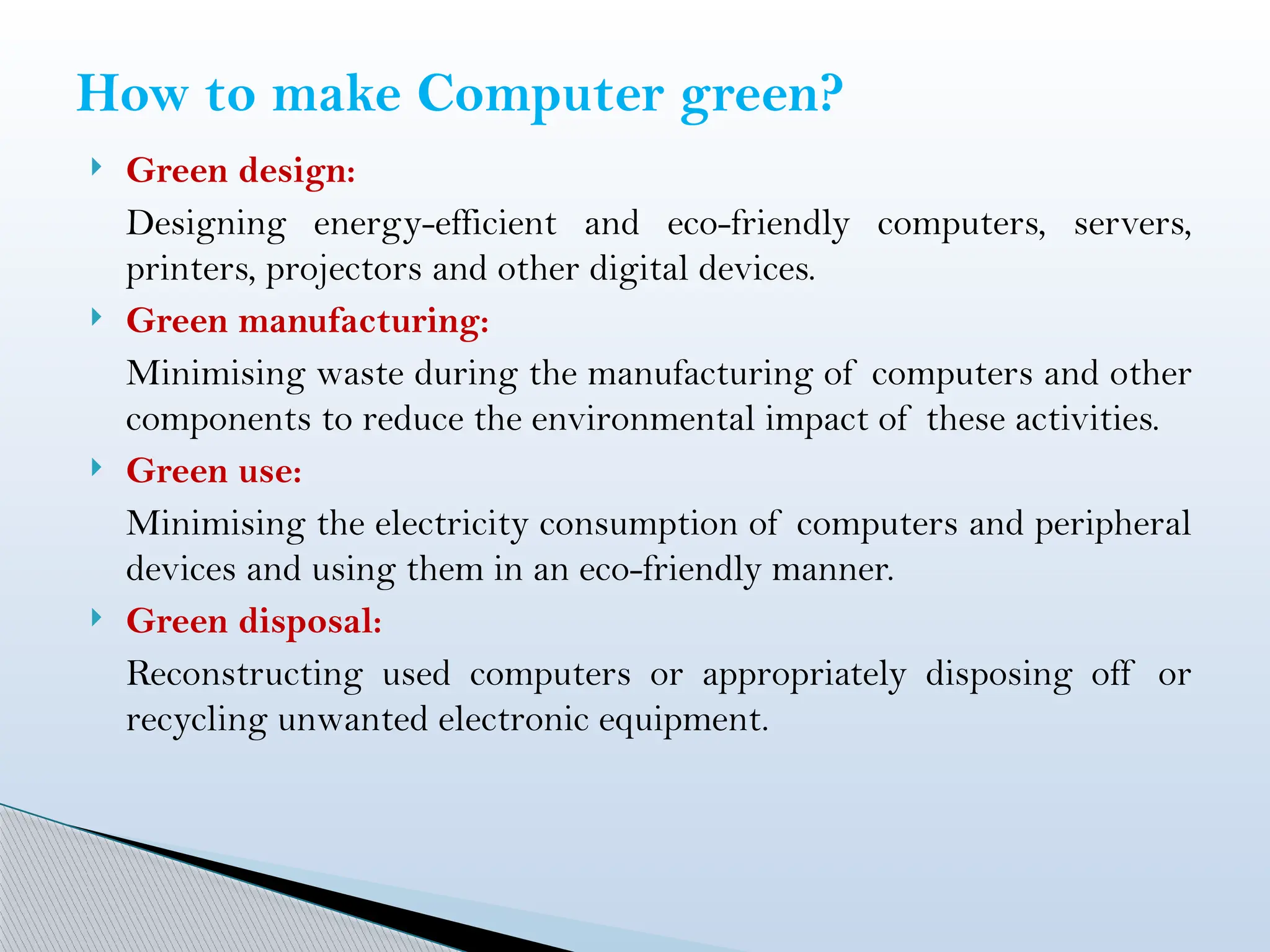 How to make Computer green?

Green design:

Designing energy-efficient and eco-friendly computers, servers, printers, projectors and other digital devices.

Green manufacturing:

Minimising waste during the manufacturing of computers and other components to reduce the environmental impact of these activities.

Green use:

Minimising the electricity consumption of computers and peripheral devices and using them in an eco-friendly manner.

Green disposal:

Reconstructing used computers or appropriately disposing off or recycling unwanted electronic equipment.